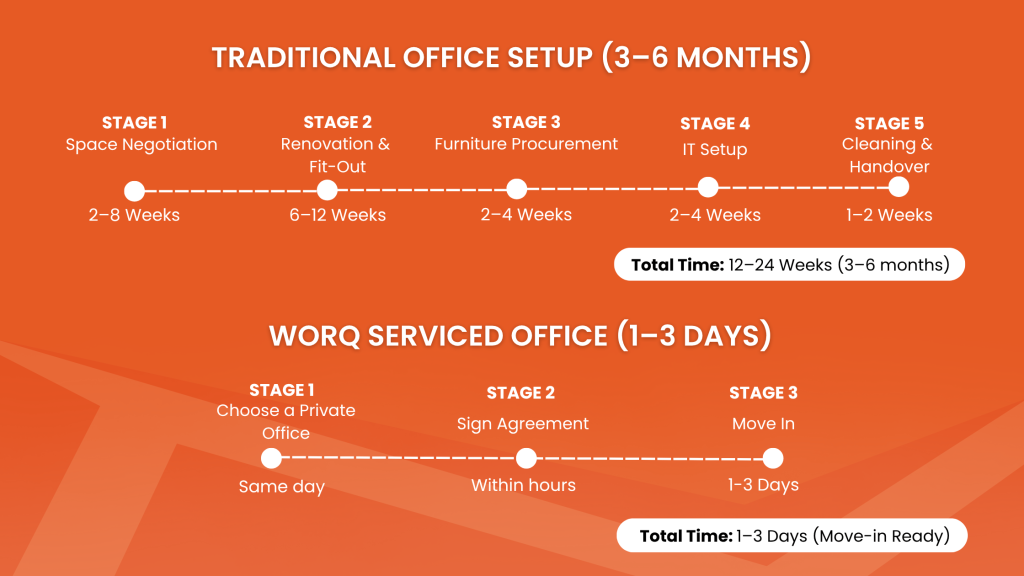 TRADITIONAL OFFICE SETUP (3–6 MONTHS)

STAGE 1
Space Negotiation
2–8 Weeks

STAGE 2
Renovation & Fit-Out
6–12 Weeks

STAGE 3
Furniture Procurement
2–4 Weeks

STAGE 4
IT Setup
2–4 Weeks

STAGE 5
Cleaning & Handover
1–2 Weeks

Total Time: 12–24 Weeks (3–6 months)

WORQ SERVICED OFFICE (1–3 DAYS)

STAGE 1
Choose a Private Office
Same day

STAGE 2
Sign Agreement
Within hours

STAGE 3
Move In
1-3 Days

Total Time: 1–3 Days (Move-in Ready)